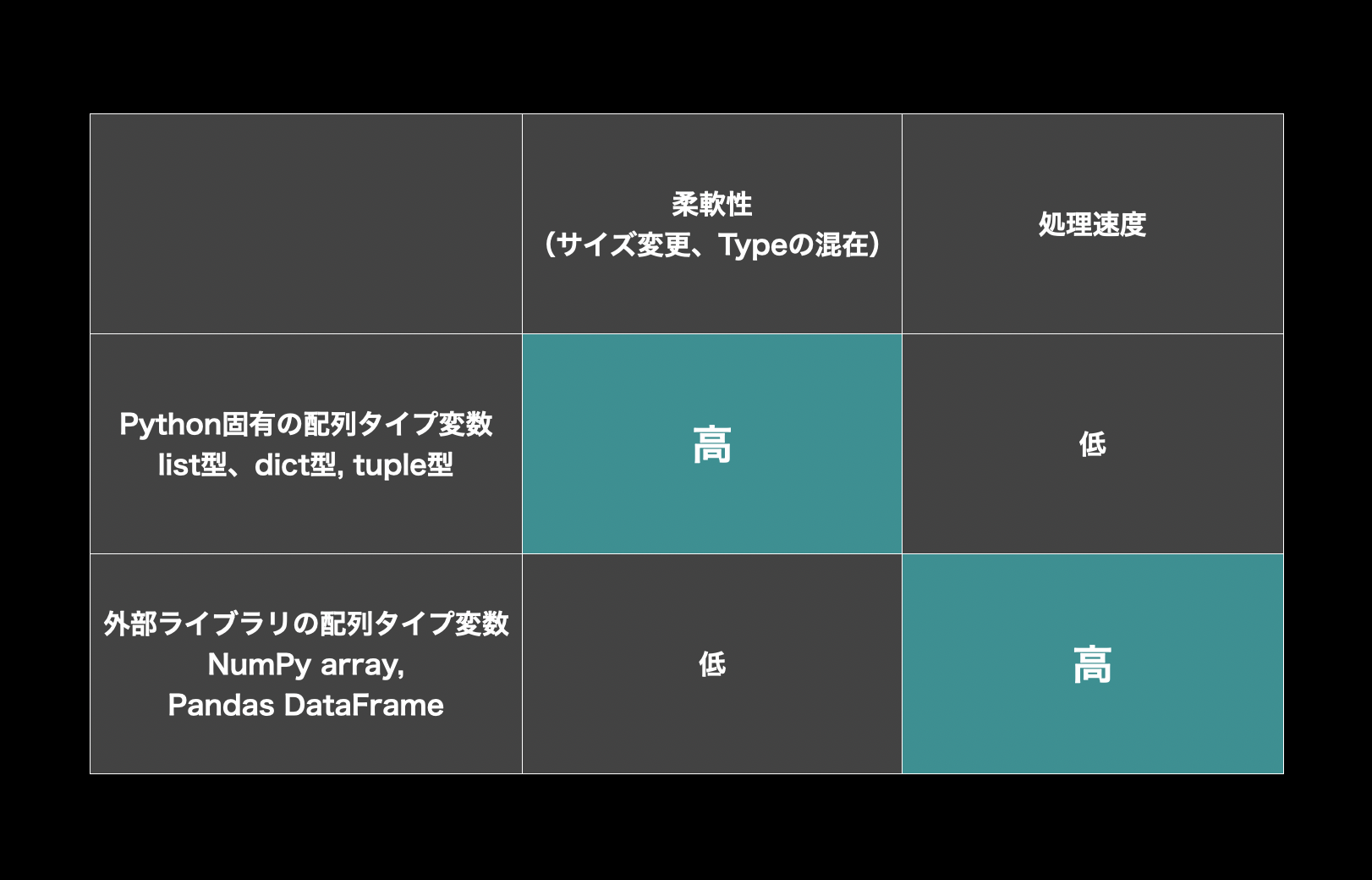 | | 柔軟性 (サイズ変更、Typeの混在) | 処理速度 |
|---|---|---|
| Python固有の配列タイプ変数 list型、dict型, tuple型 | 高 | 低 |
| 外部ライブラリの配列タイプ変数 NumPy array, Pandas DataFrame | 低 | 高 |